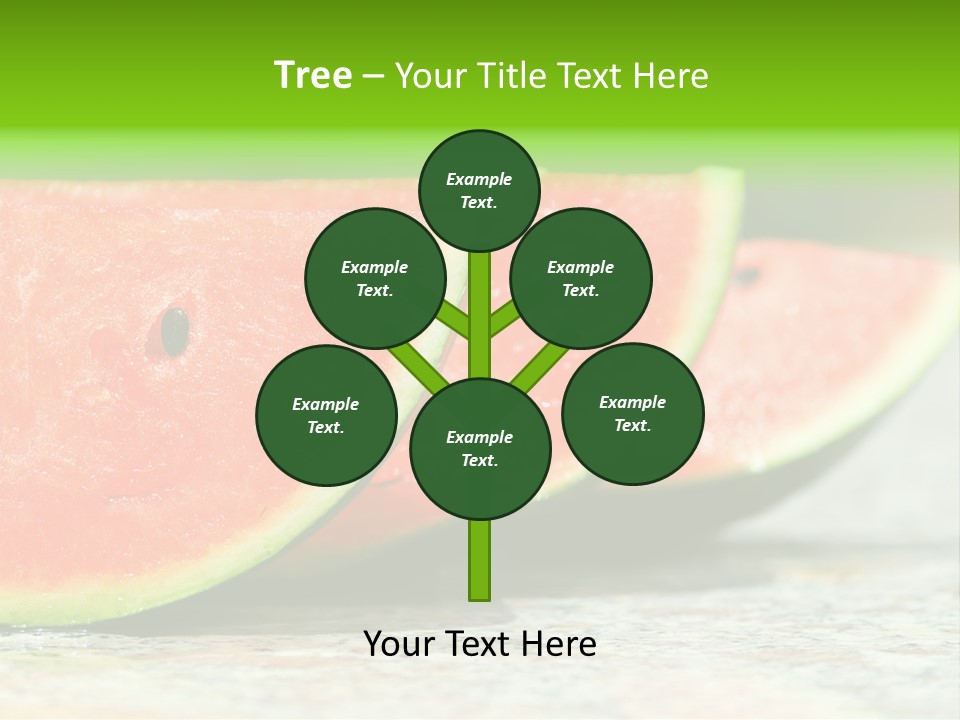 Tree – Your Title Text Here

Example Text.

Example Text.

Example Text.

Example Text.

Example Text.

Example Text.

Your Text Here